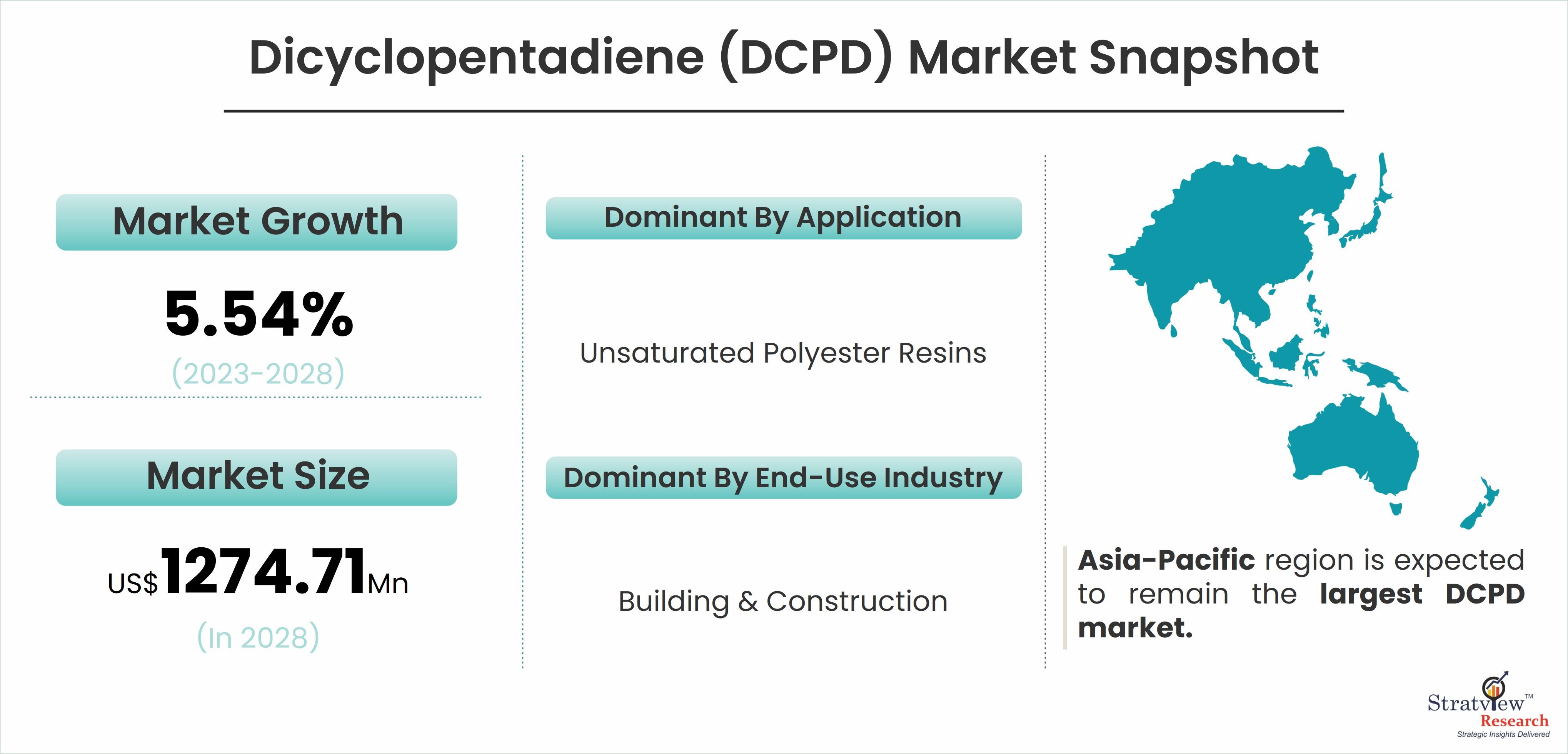 Dicyclopentadiene (DCPD) Market Snapshot

Market Growth

5.54%

(2023-2028)

Market Size

US$1274.71Mn

(In 2028)

Dominant By Application

Unsaturated Polyester Resins

Dominant By End-Use Industry

Building & Construction

Asia-Pacific region is expected to remain the largest DCPD market.

Stratview™ Research
Strategic Insights Delivered